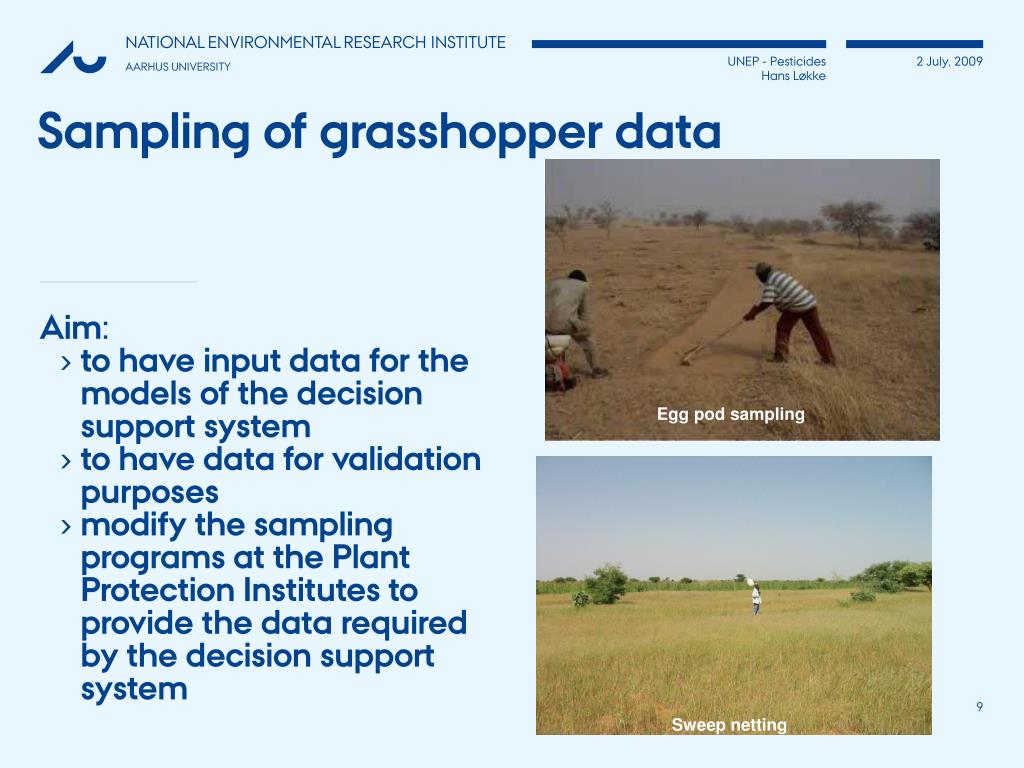 NATIONAL ENVIRONMENTAL RESEARCH INSTITUTE
AARHUS UNIVERSITY

UNEP - Pesticides
Hans Løkke

2 July, 2009

Sampling of grasshopper data

Aim:
› to have input data for the models of the decision support system
› to have data for validation purposes
› modify the sampling programs at the Plant Protection Institutes to provide the data required by the decision support system

Egg pod sampling

Sweep netting

9